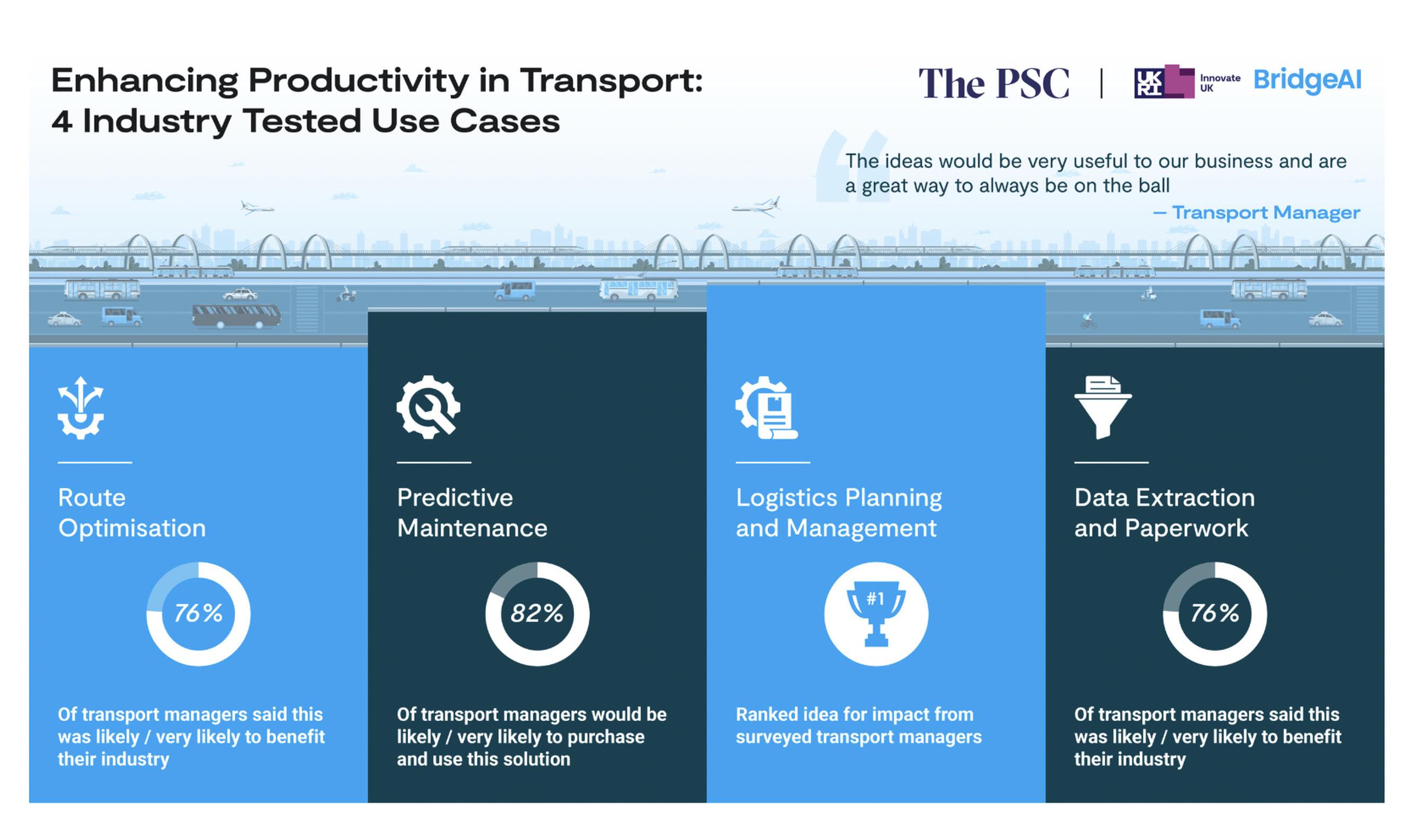 Enhancing Productivity in Transport: 4 Industry Tested Use Cases

The PSC | UKRI Innovate UK BridgeAI

The ideas would be very useful to our business and are a great way to always be on the ball

— Transport Manager

Route Optimisation

76%

Of transport managers said this was likely / very likely to benefit their industry

Predictive Maintenance

82%

Of transport managers would be likely / very likely to purchase and use this solution

Logistics Planning and Management

#1

Ranked idea for impact from surveyed transport managers

Data Extraction and Paperwork

76%

Of transport managers said this was likely / very likely to benefit their industry